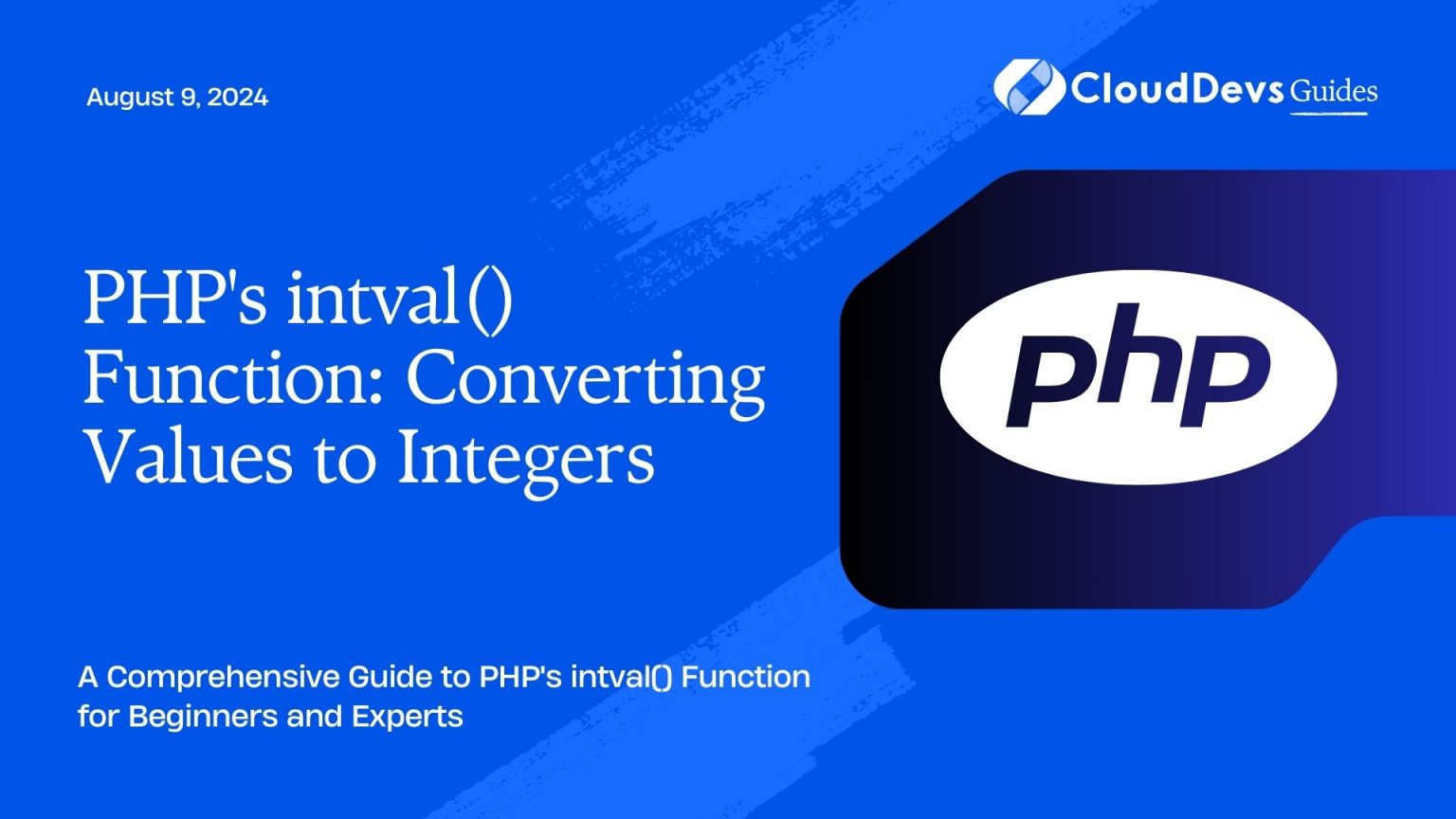 August 9, 2024

CloudDevs Guides

PHP's intval() Function: Converting Values to Integers

php

A Comprehensive Guide to PHP's intval() Function for Beginners and Experts